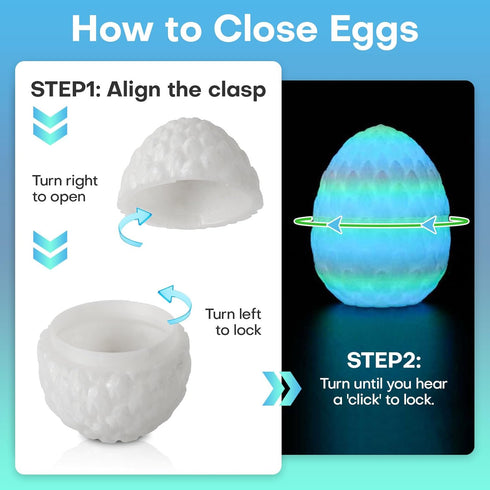 How to Close Eggs

STEP1: Align the clasp

Turn right to open

Turn left to lock

STEP2:
Turn until you hear a 'click' to lock.